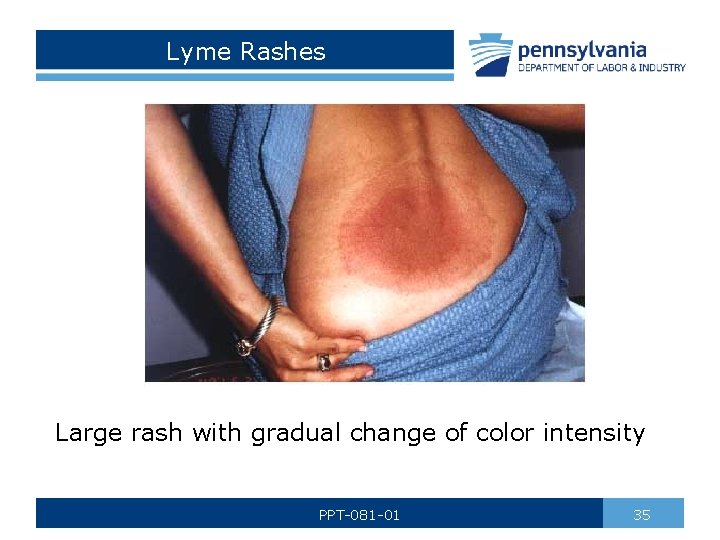 Lyme Rashes

pennsylvania
DEPARTMENT OF LABOR & INDUSTRY

Large rash with gradual change of color intensity

PPT-081-01

35